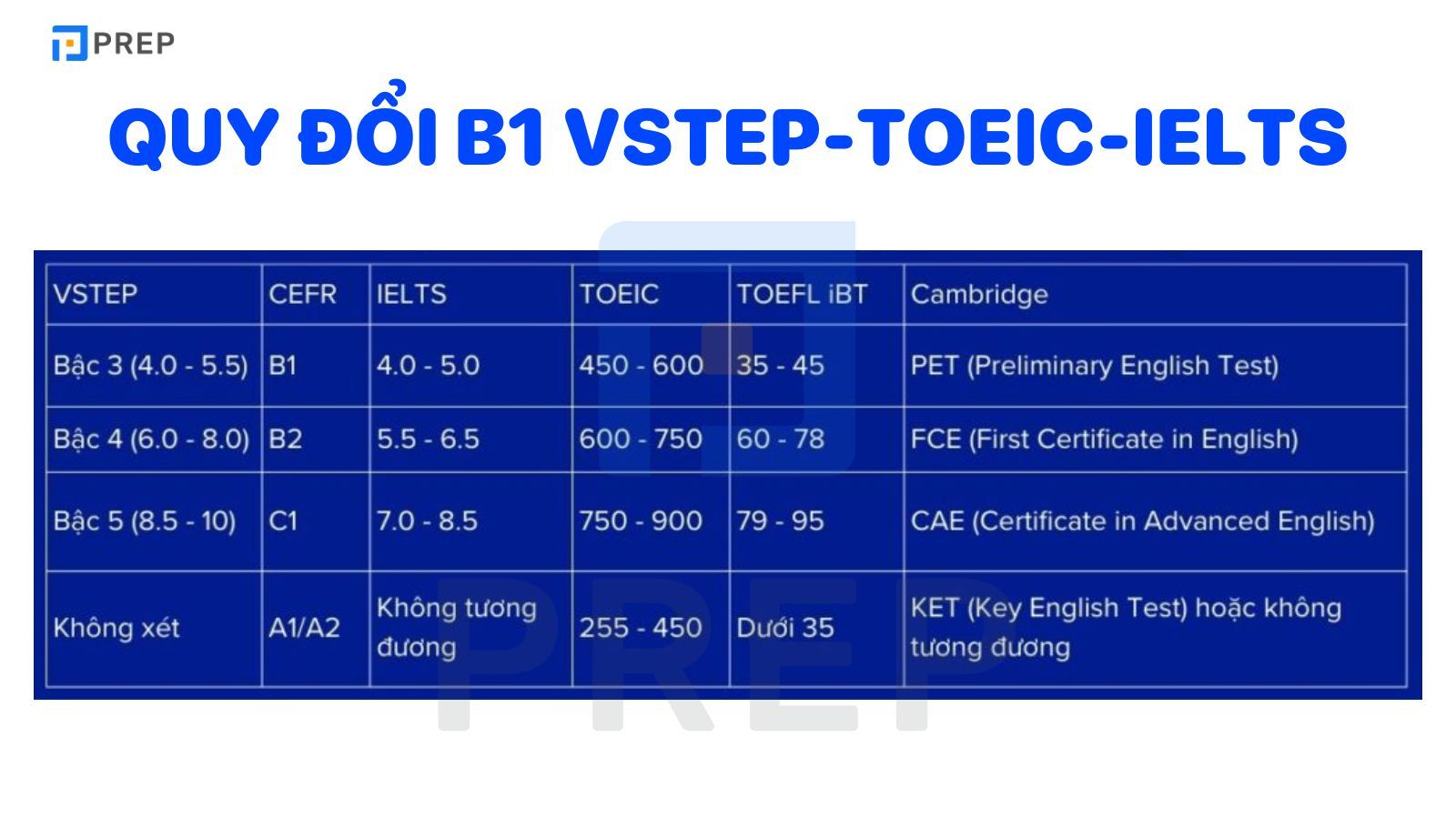 PREP

QUY ĐỔI B1 VSTEP-TOEIC-IELTS

| VSTEP | CEFR | IELTS | TOEIC | TOEFL iBT | Cambridge |
|---|---|---|---|---|---|
| Bậc 3 (4.0 - 5.5) | B1 | 4.0 - 5.0 | 450 - 600 | 35 - 45 | PET (Preliminary English Test) |
| Bậc 4 (6.0 - 8.0) | B2 | 5.5 - 6.5 | 600 - 750 | 60 - 78 | FCE (First Certificate in English) |
| Bậc 5 (8.5 - 10) | C1 | 7.0 - 8.5 | 750 - 900 | 79 - 95 | CAE (Certificate in Advanced English) |
| Không xét | A1/A2 | Không tương đương | 255 - 450 | Dưới 35 | KET (Key English Test) hoặc không tương đương |

PREP